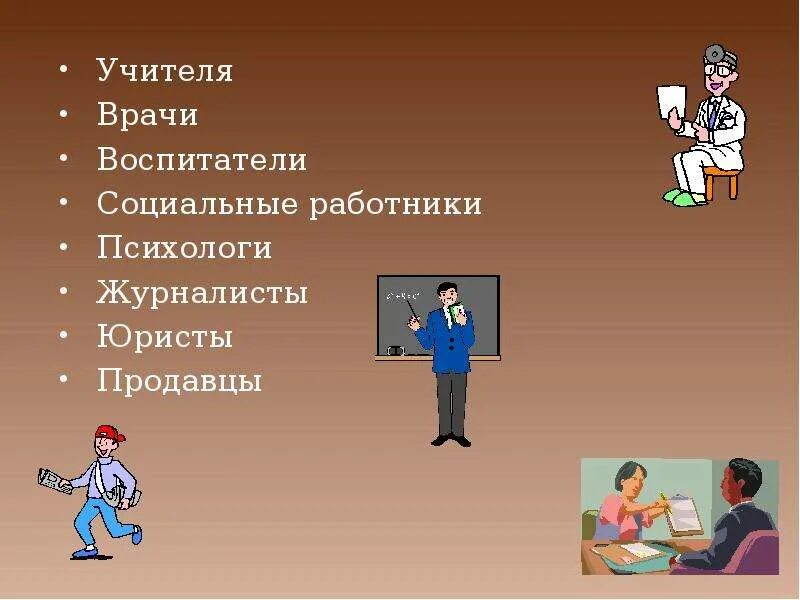 • Учителя
• Врачи
• Воспитатели
• Социальные работники
• Психологи
• Журналисты
• Юристы
• Продавцы